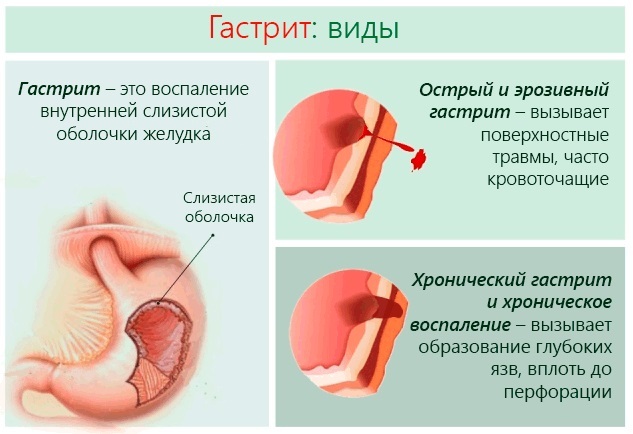 Гастрит: виды

Гастрит – это воспаление внутренней слизистой оболочки желудка

Слизистая оболочка

Острый и эрозивный гастрит – вызывает поверхностные травмы, часто кровоточащие

Хронический гастрит и хроническое воспаление – вызывает образование глубоких язв, вплоть до перфорации